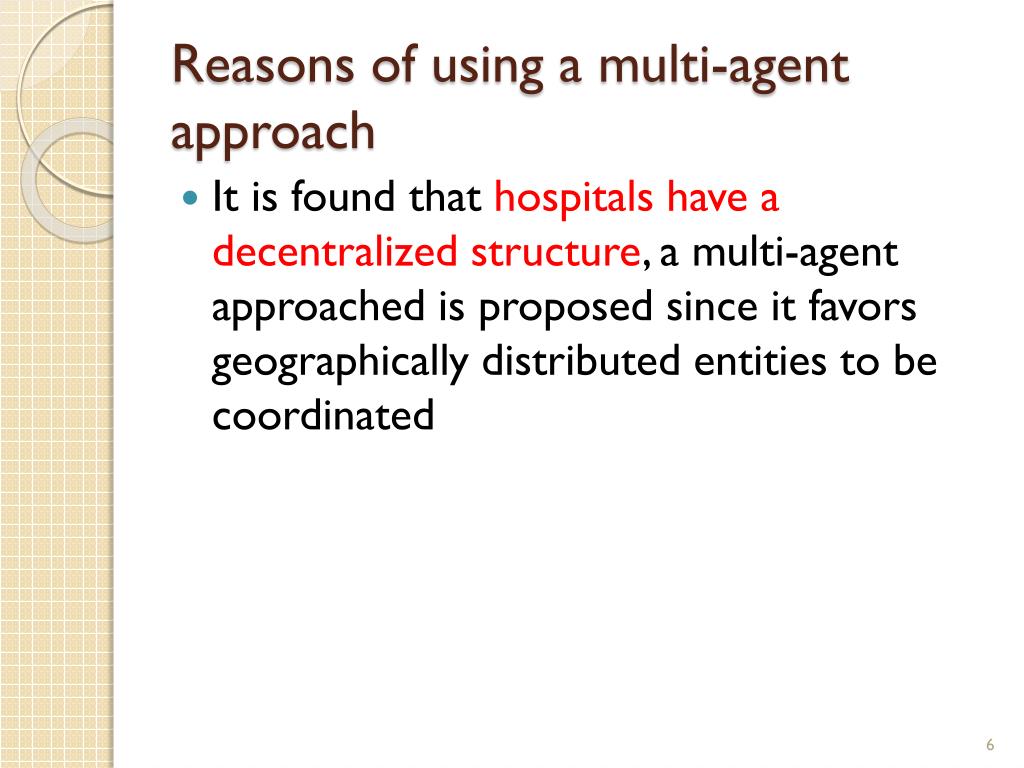 Reasons of using a multi-agent approach

It is found that hospitals have a decentralized structure, a multi-agent approached is proposed since it favors geographically distributed entities to be coordinated

6